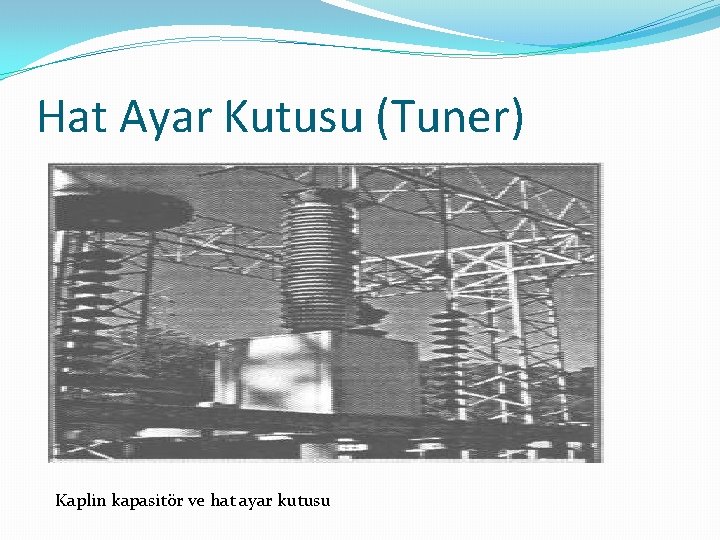 Hat Ayar Kutusu (Tuner)

Kaplin kapasitör ve hat ayar kutusu